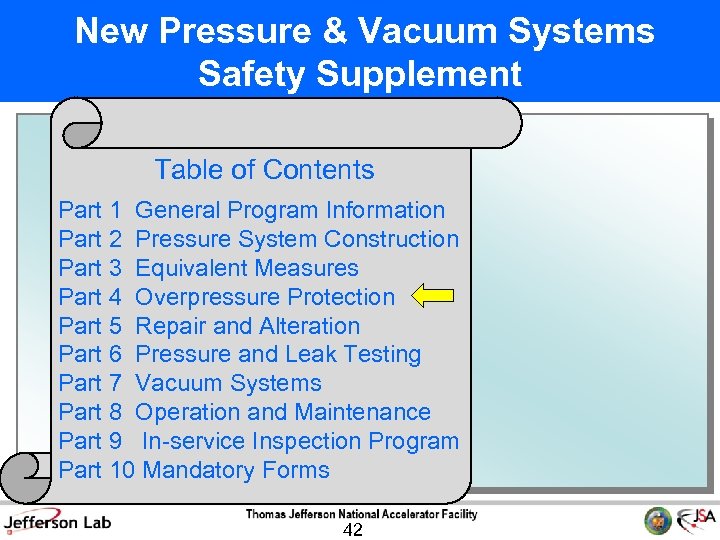 New Pressure & Vacuum Systems Safety Supplement

Table of Contents

Part 1 General Program Information
Part 2 Pressure System Construction
Part 3 Equivalent Measures
Part 4 Overpressure Protection
Part 5 Repair and Alteration
Part 6 Pressure and Leak Testing
Part 7 Vacuum Systems
Part 8 Operation and Maintenance
Part 9 In-service Inspection Program
Part 10 Mandatory Forms

Jefferson Lab

Thomas Jefferson National Accelerator Facility

42

JSA